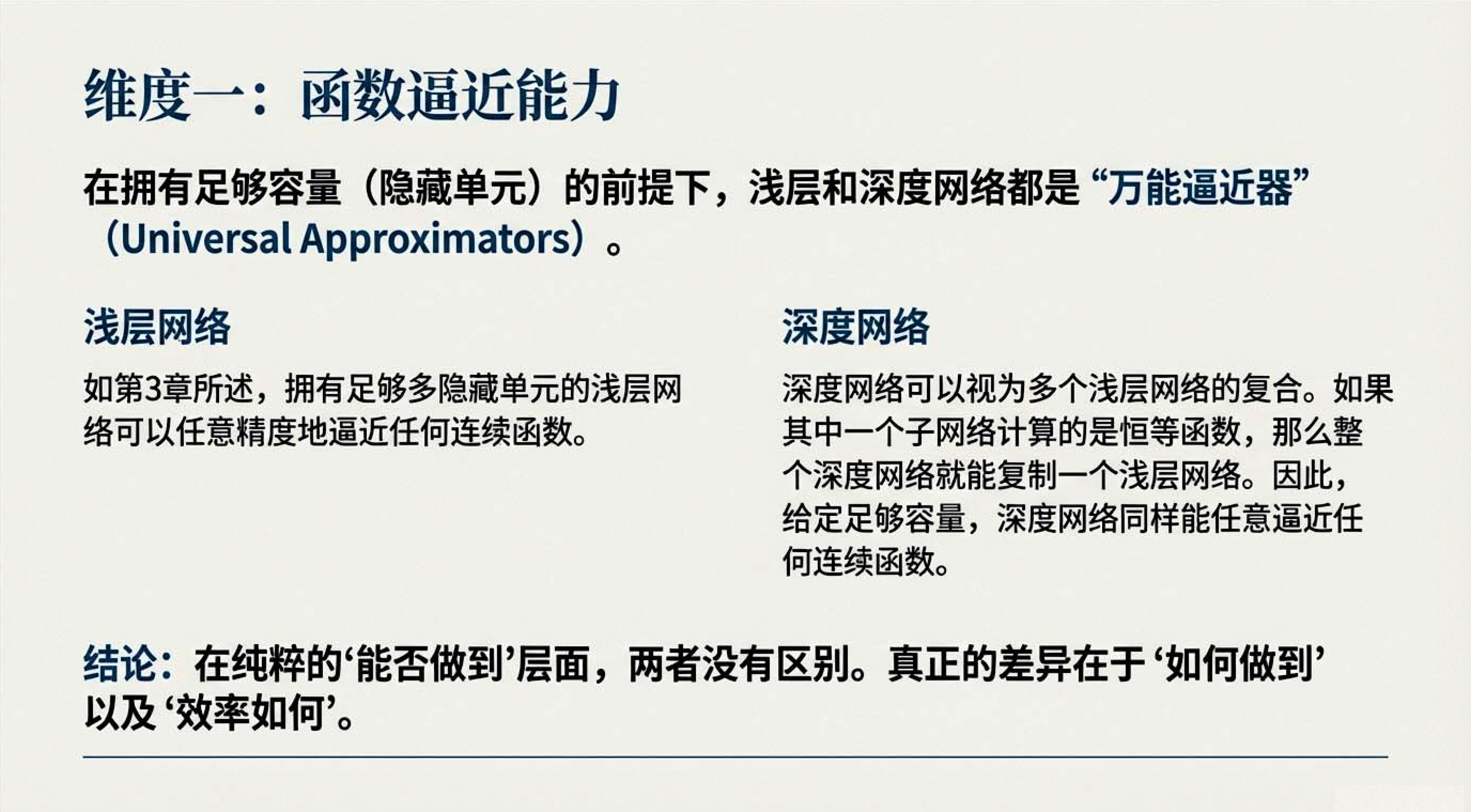 维度一：函数逼近能力

在拥有足够容量（隐藏单元）的前提下，浅层和深度网络都是“万能逼近器”（Universal Approximators）。

浅层网络

如第3章所述，拥有足够多隐藏单元的浅层网络可以任意精度地逼近任何连续函数。

深度网络

深度网络可以视为多个浅层网络的复合。如果其中一个子网络计算的是恒等函数，那么整个深度网络就能复制一个浅层网络。因此，给定足够容量，深度网络同样能任意逼近任何连续函数。

结论：在纯粹的‘能否做到’层面，两者没有区别。真正的差异在于‘如何做到’以及‘效率如何’。